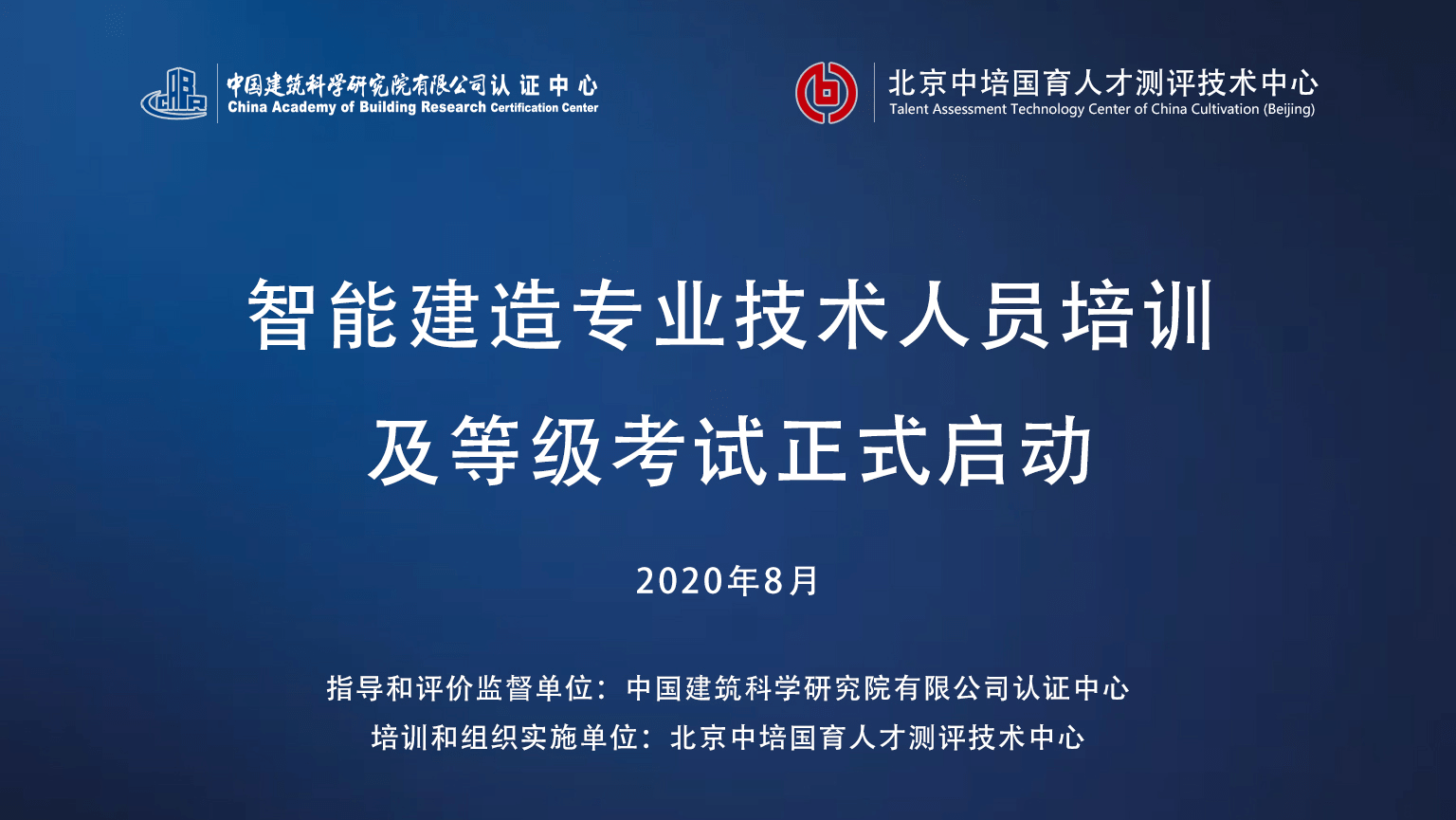 CABR
中国建筑科学研究院有限公司认证中心
China Academy of Building Research Certification Center

北京中培国育人才测评技术中心
Talent Assessment Technology Center of China Cultivation (Beijing)

智能建造专业技术人员培训
及等级考试正式启动

2020年8月

指导和评价监督单位：中国建筑科学研究院有限公司认证中心
培训和组织实施单位：北京中培国育人才测评技术中心